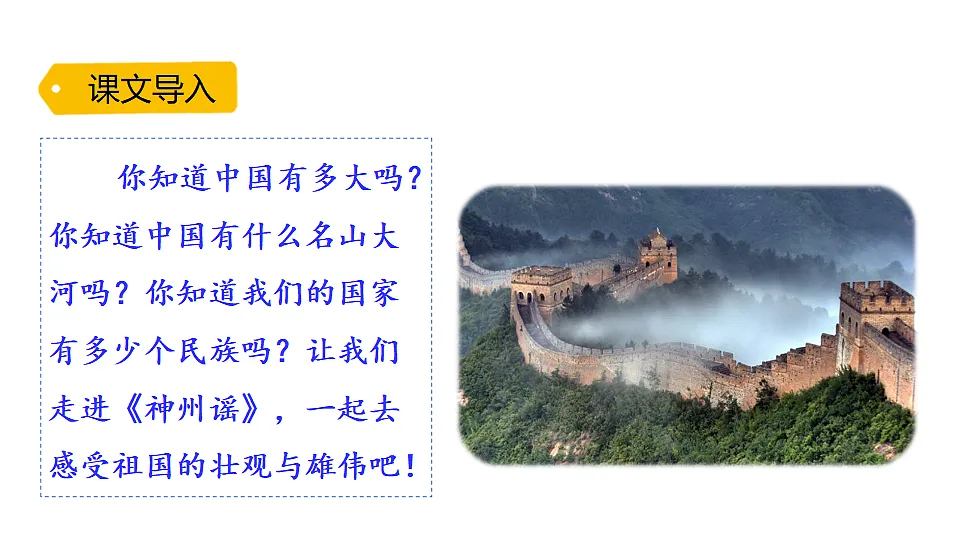 课文导入

你知道中国有多大吗？你知道中国有什么名山大河吗？你知道我们的国家有多少个民族吗？让我们走进《神州谣》，一起去感受祖国的壮观与雄伟吧！